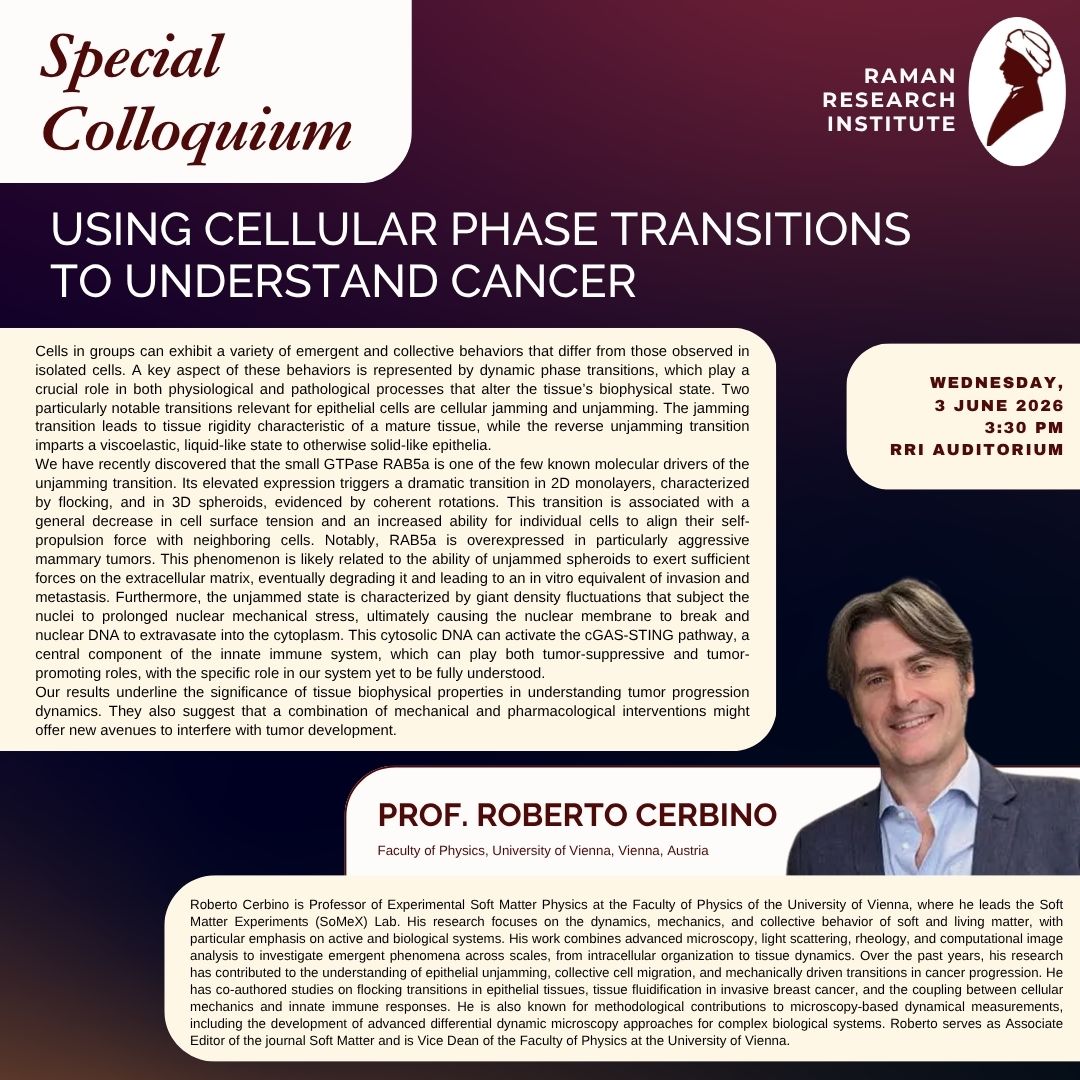 Special Colloquium

RAMAN RESEARCH INSTITUTE

USING CELLULAR PHASE TRANSITIONS TO UNDERSTAND CANCER

Cells in groups can exhibit a variety of emergent and collective behaviors that differ from those observed in isolated cells. A key aspect of these behaviors is represented by dynamic phase transitions, which play a crucial role in both physiological and pathological processes that alter the tissue's biophysical state. Two particularly notable transitions relevant for epithelial cells are cellular jamming and unjamming. The jamming transition leads to tissue rigidity characteristic of a mature tissue, while the reverse unjamming transition imparts a viscoelastic, liquid-like state to otherwise solid-like epithelia.
We have recently discovered that the small GTPase RAB5a is one of the few known molecular drivers of the unjamming transition. Its elevated expression triggers a dramatic transition in 2D monolayers, characterized by flocking, and in 3D spheroids, evidenced by coherent rotations. This transition is associated with a general decrease in cell surface tension and an increased ability for individual cells to align their self-propulsion force with neighboring cells. Notably, RAB5a is overexpressed in particularly aggressive mammary tumors. This phenomenon is likely related to the ability of unjammed spheroids to exert sufficient forces on the extracellular matrix, eventually degrading it and leading to an in vitro equivalent of invasion and metastasis. Furthermore, the unjammed state is characterized by giant density fluctuations that subject the nuclei to prolonged nuclear mechanical stress, ultimately causing the nuclear membrane to break and nuclear DNA to extravasate into the cytoplasm. This cytosolic DNA can activate the cGAS-STING pathway, a central component of the innate immune system, which can play both tumor-suppressive and tumor-promoting roles, with the specific role in our system yet to be fully understood.
Our results underline the significance of tissue biophysical properties in understanding tumor progression dynamics. They also suggest that a combination of mechanical and pharmacological interventions might offer new avenues to interfere with tumor development.

WEDNESDAY, 3 JUNE 2026 3:30 PM RRI AUDITORIUM

PROF. ROBERTO CERBINO

Faculty of Physics, University of Vienna, Vienna, Austria

Roberto Cerbino is Professor of Experimental Soft Matter Physics at the Faculty of Physics of the University of Vienna, where he leads the Soft Matter Experiments (SoMeX) Lab. His research focuses on the dynamics, mechanics, and collective behavior of soft and living matter, with particular emphasis on active and biological systems. His work combines advanced microscopy, light scattering, rheology, and computational image analysis to investigate emergent phenomena across scales, from intracellular organization to tissue dynamics. Over the past years, his research has contributed to the understanding of epithelial unjamming, collective cell migration, and mechanically driven transitions in cancer progression. He has co-authored studies on flocking transitions in epithelial tissues, tissue fluidification in invasive breast cancer, and the coupling between cellular mechanics and innate immune responses. He is also known for methodological contributions to microscopy-based dynamical measurements, including the development of advanced differential dynamic microscopy approaches for complex biological systems. Roberto serves as Associate Editor of the journal Soft Matter and is Vice Dean of the Faculty of Physics at the University of Vienna.